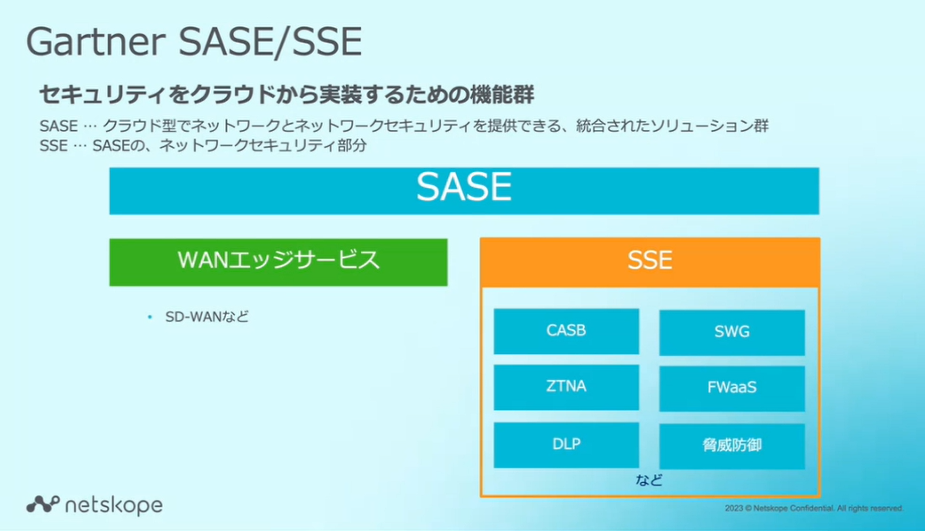 Gartner SASE/SSE

セキュリティをクラウドから実装するための機能群

SASE … クラウド型でネットワークとネットワークセキュリティを提供できる、統合されたソリューション群
SSE … SASEの、ネットワークセキュリティ部分

SASE

WANエッジサービス

• SD-WANなど

SSE

CASB

SWG

ZTNA

FWaaS

DLP

脅威防御

など

netskope

2023 © Netskope Confidential. All rights reserved